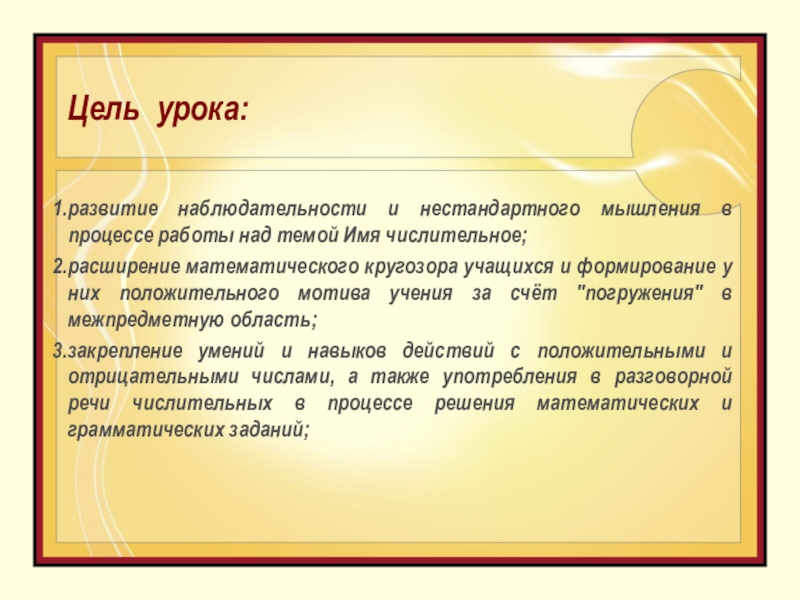 Цель урока:

1.развитие наблюдательности и нестандартного мышления в процессе работы над темой Имя числительное;

2.расширение математического кругозора учащихся и формирование у них положительного мотива учения за счёт "погружения" в межпредметную область;

3.закрепление умений и навыков действий с положительными и отрицательными числами, а также употребления в разговорной речи числительных в процессе решения математических и грамматических заданий;